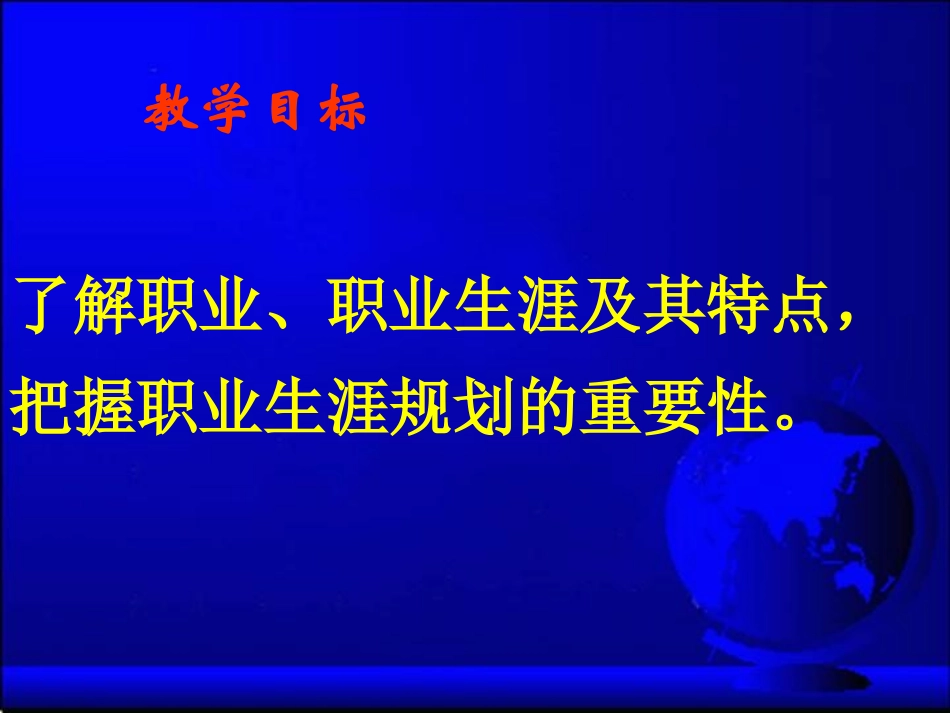 教学目标

了解职业、职业生涯及其特点，把握职业生涯规划的重要性。